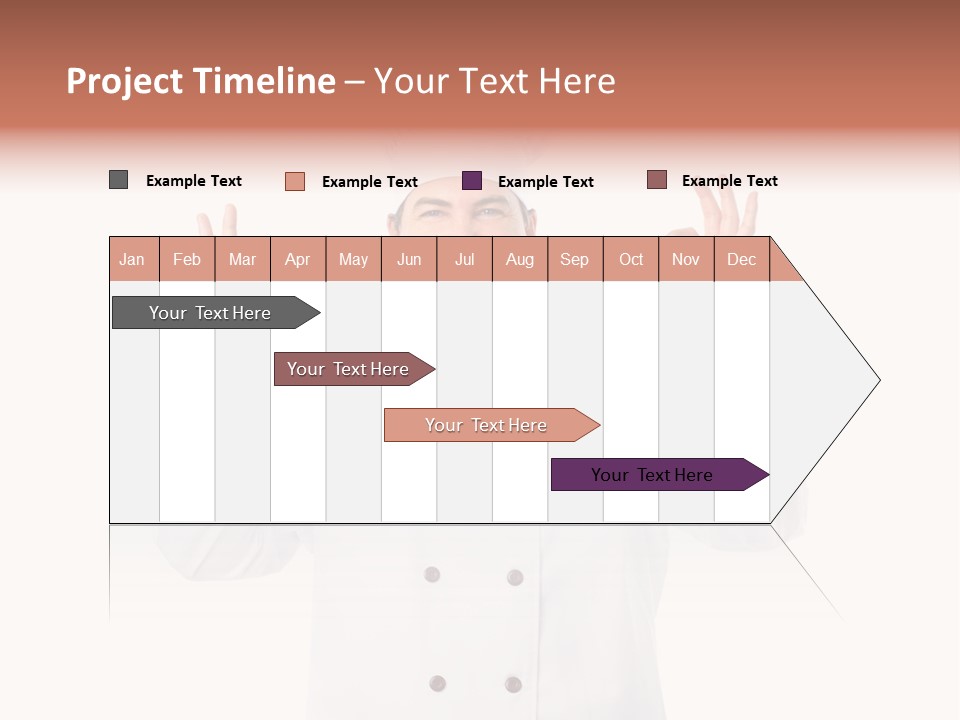 Project Timeline – Your Text Here

Example Text
Example Text
Example Text
Example Text

| Jan | Feb | Mar | Apr | May | Jun | Jul | Aug | Sep | Oct | Nov | Dec |
|---|---|---|---|---|---|---|---|---|---|---|---|

Your Text Here

Your Text Here

Your Text Here

Your Text Here